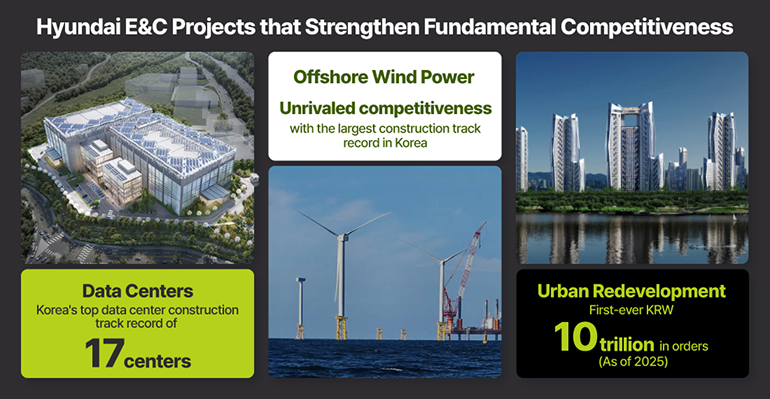 Hyundai E&C Projects that Strengthen Fundamental Competitiveness

Data Centers
Korea's top data center construction track record of
17 centers

Offshore Wind Power
Unrivaled competitiveness
with the largest construction track record in Korea

Urban Redevelopment
First-ever KRW
10 trillion in orders
(As of 2025)